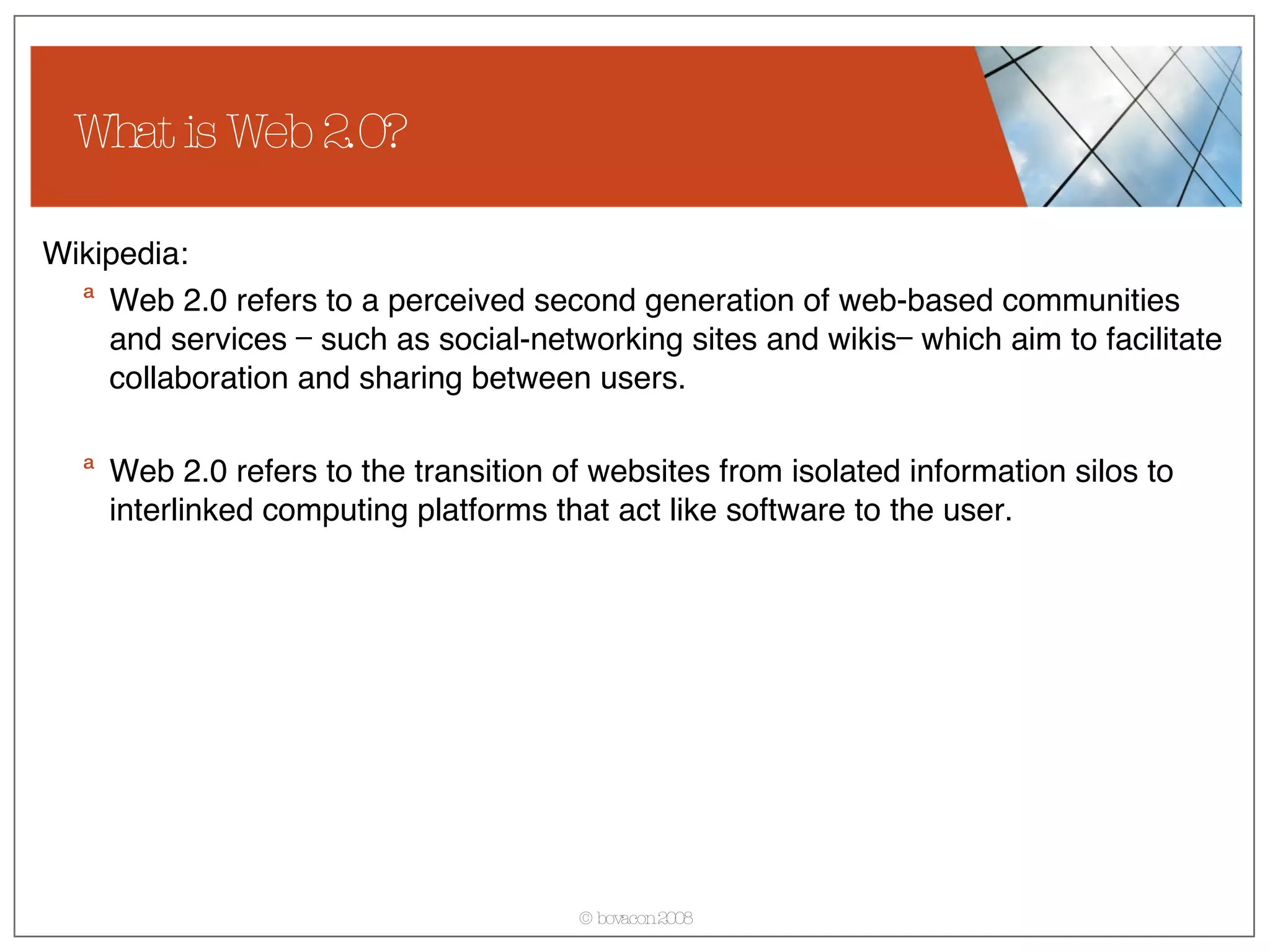 What is Web 2.0?

Wikipedia:

a Web 2.0 refers to a perceived second generation of web-based communities and services – such as social-networking sites and wikis– which aim to facilitate collaboration and sharing between users.

a Web 2.0 refers to the transition of websites from isolated information silos to interlinked computing platforms that act like software to the user.

© bovacon 2008